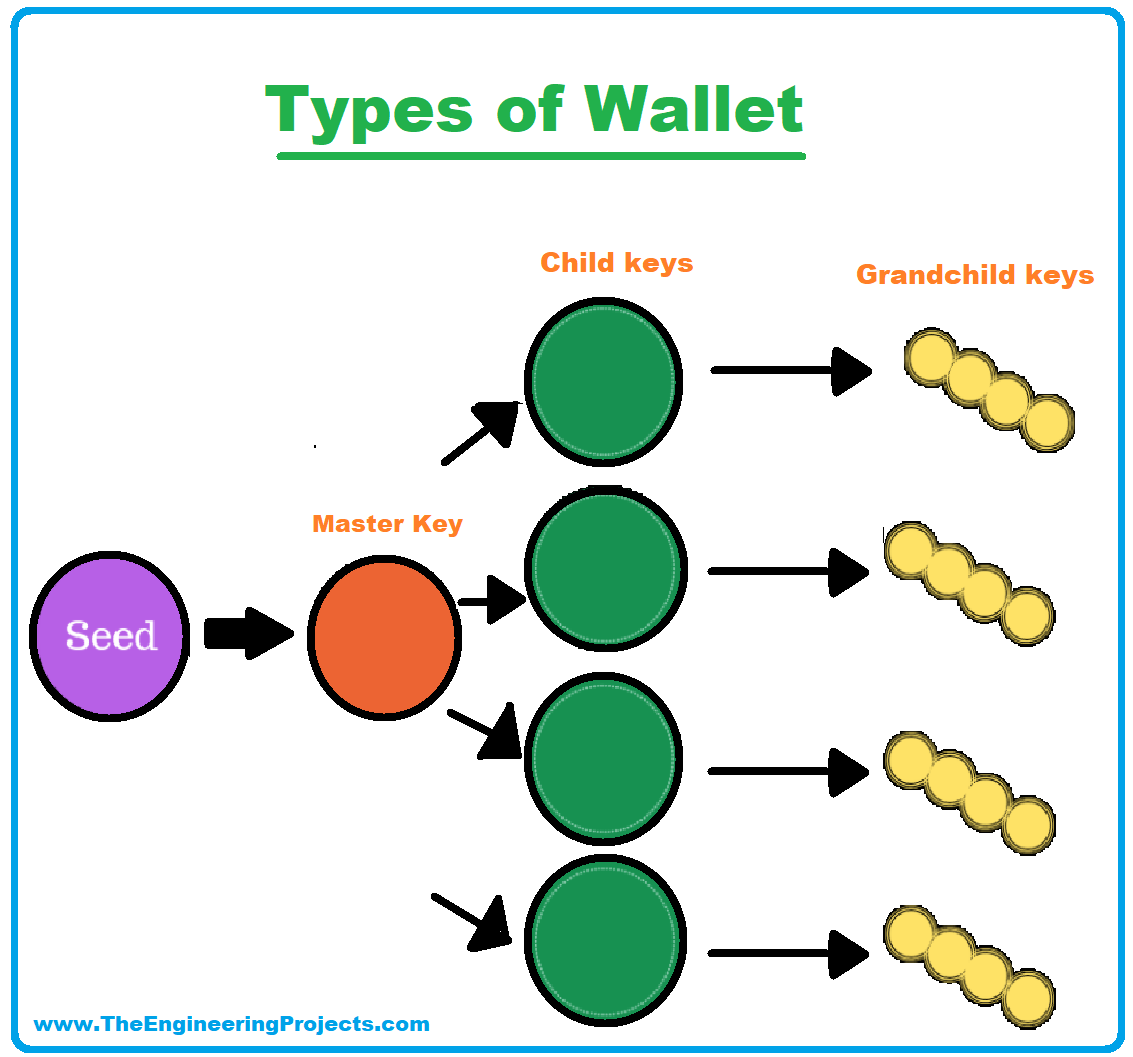 Types of Wallet

Child keys

Grandchild keys

Master Key

Seed

www.TheEngineeringProjects.com